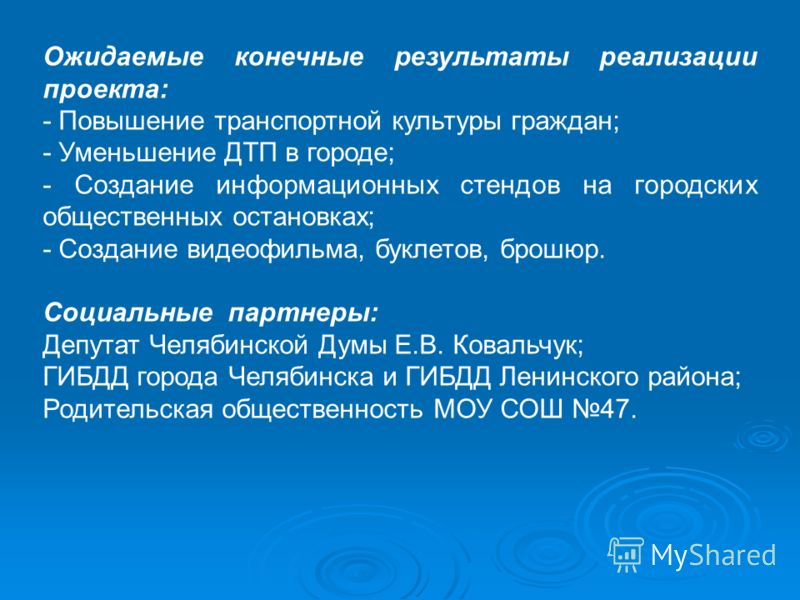 Ожидаемые конечные результаты реализации проекта:
- Повышение транспортной культуры граждан;
- Уменьшение ДТП в городе;
- Создание информационных стендов на городских общественных остановках;
- Создание видеофильма, буклетов, брошюр.

Социальные партнеры:
Депутат Челябинской Думы Е.В. Ковальчук;
ГИБДД города Челябинска и ГИБДД Ленинского района;
Родительская общественность МОУ СОШ №47.

MyShared